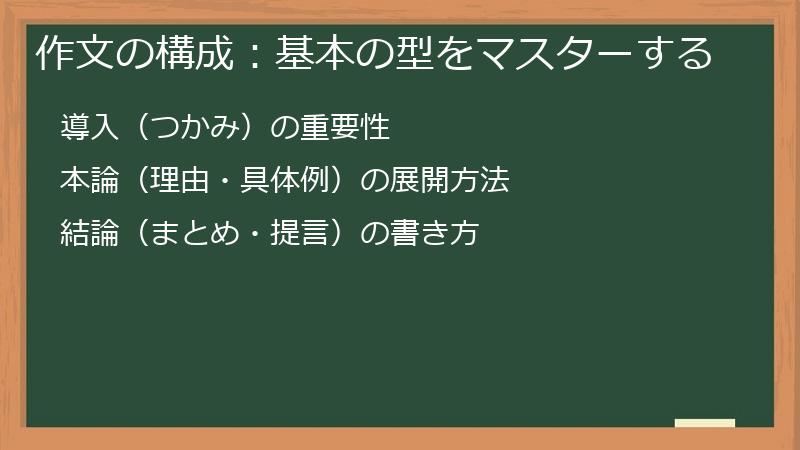 作文の構成：基本の型をマスターする

導入（つかみ）の重要性

本論（理由・具体例）の展開方法

結論（まとめ・提言）の書き方